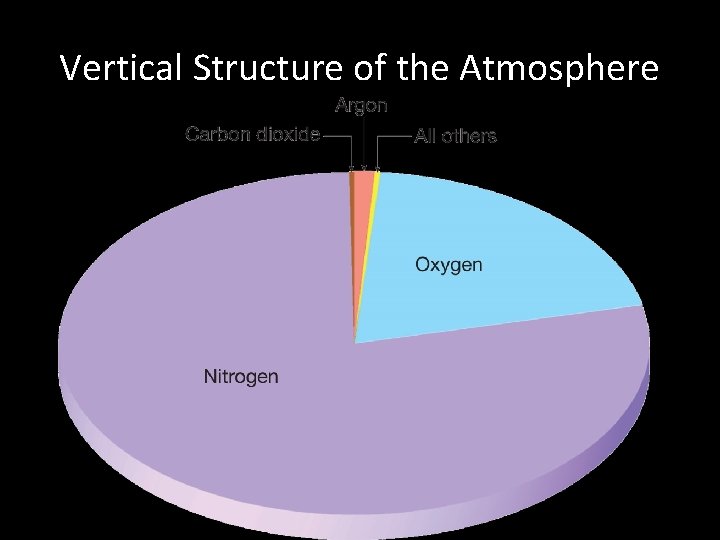 Vertical Structure of the Atmosphere

Argon

Carbon dioxide

All others

Oxygen

Nitrogen